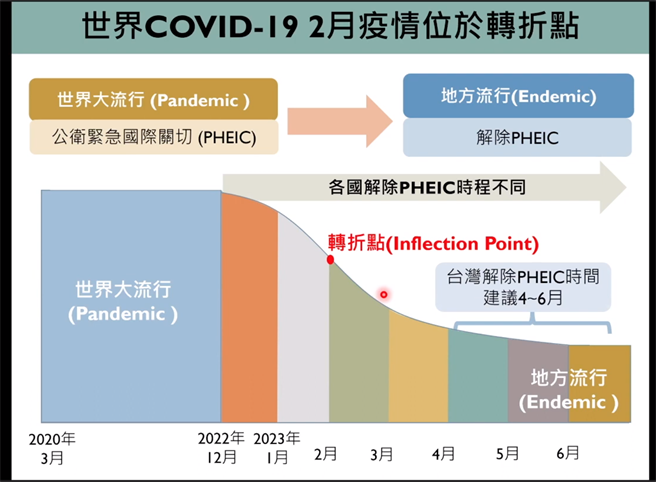 世界COVID-19 2月疫情位於轉折點

世界大流行 (Pandemic )
公衛緊急國際關切 (PHEIC)

地方流行(Endemic)
解除PHEIC

各國解除PHEIC時程不同

轉折點(Inflection Point)

台灣解除PHEIC時間
建議4~6月

世界大流行
(Pandemic )

地方流行
(Endemic )

2020年
3月

2022年
12月

2023年
1月

2月

3月

4月

5月

6月